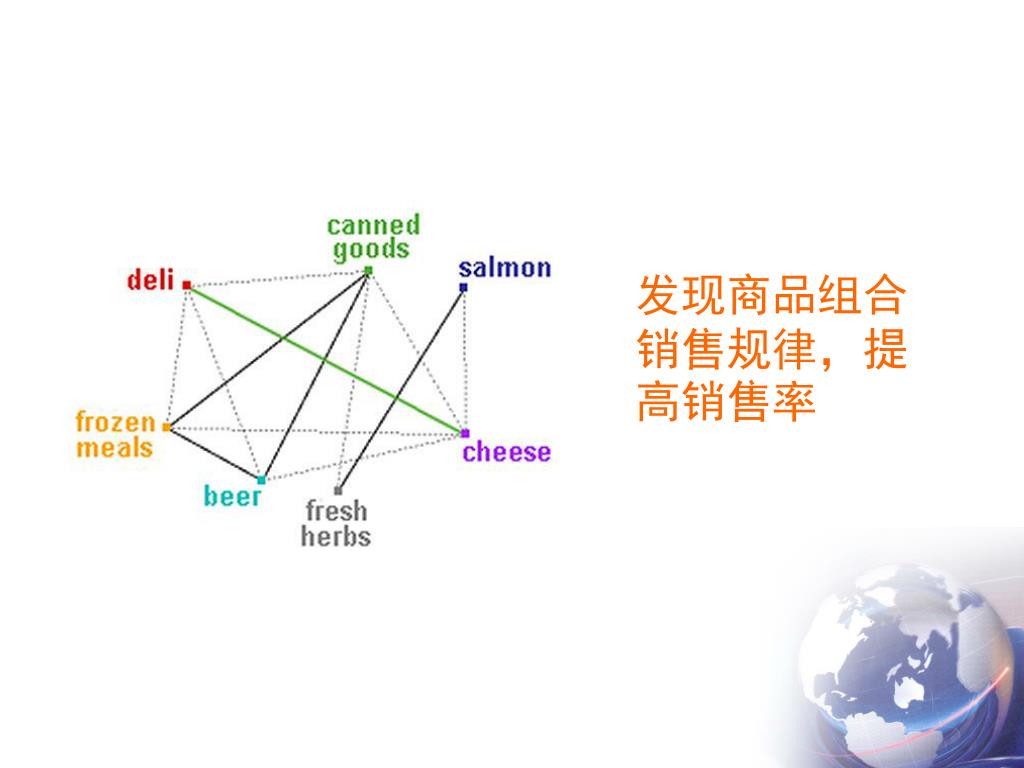 canned goods

deli

salmon

frozen meals

cheese

beer

fresh herbs

发现商品组合销售规律，提高销售率